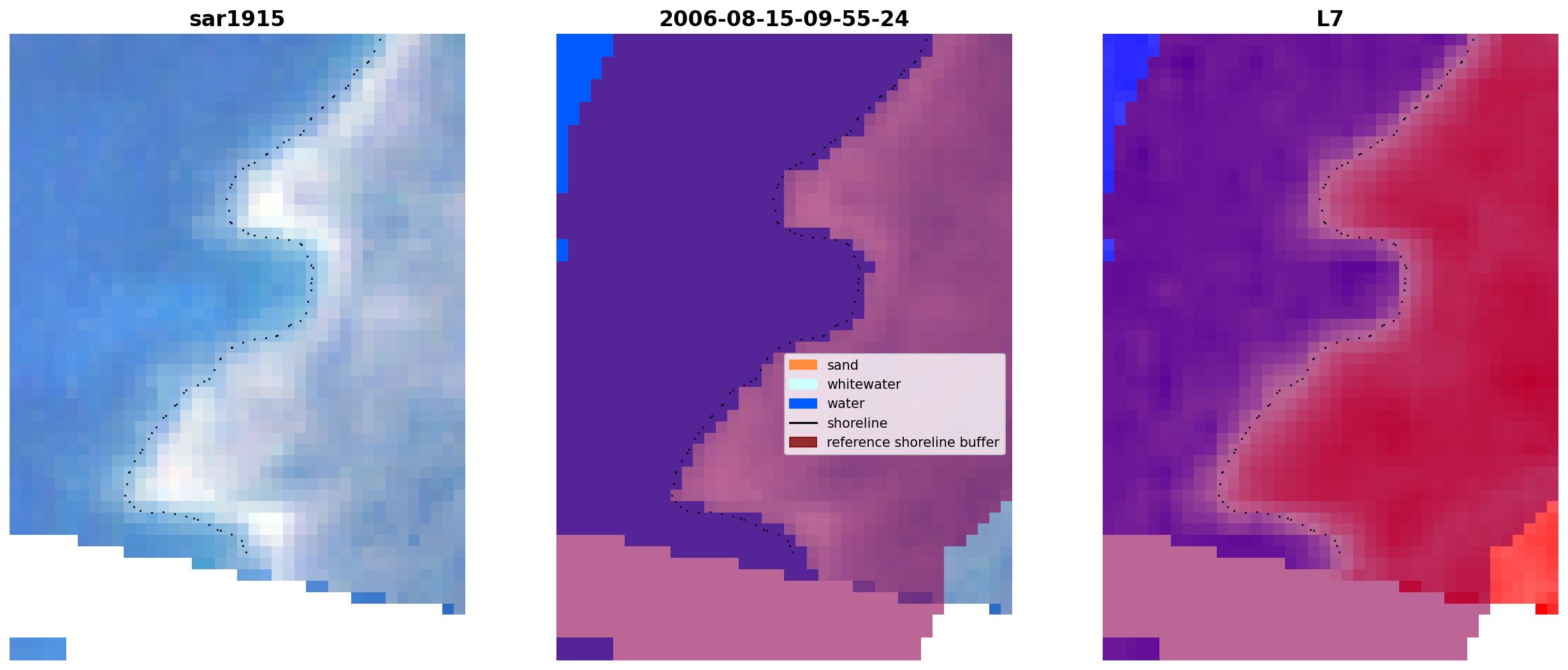 sar1915

2006-08-15-09-55-24

L7

sand
whitewater
water
shoreline
reference shoreline buffer